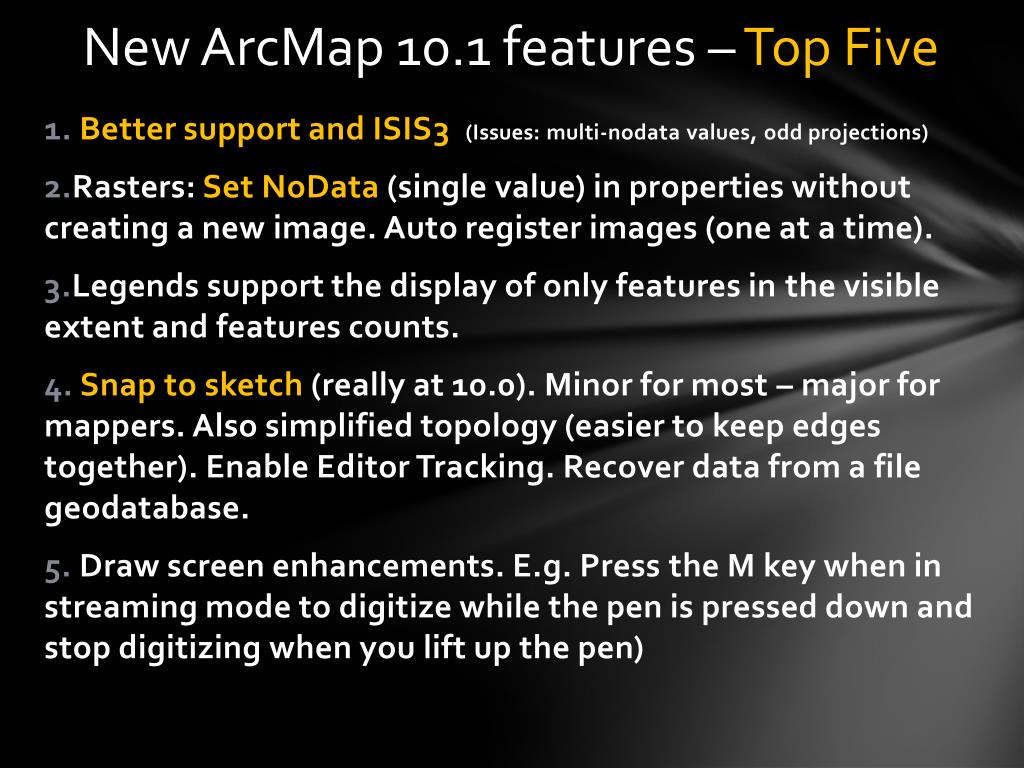 New ArcMap 10.1 features – Top Five

1. Better support and ISIS3 (Issues: multi-nodata values, odd projections)

2.Rasters: Set NoData (single value) in properties without creating a new image. Auto register images (one at a time).

3.Legends support the display of only features in the visible extent and features counts.

4. Snap to sketch (really at 10.0). Minor for most – major for mappers. Also simplified topology (easier to keep edges together). Enable Editor Tracking. Recover data from a file geodatabase.

5. Draw screen enhancements. E.g. Press the M key when in streaming mode to digitize while the pen is pressed down and stop digitizing when you lift up the pen)